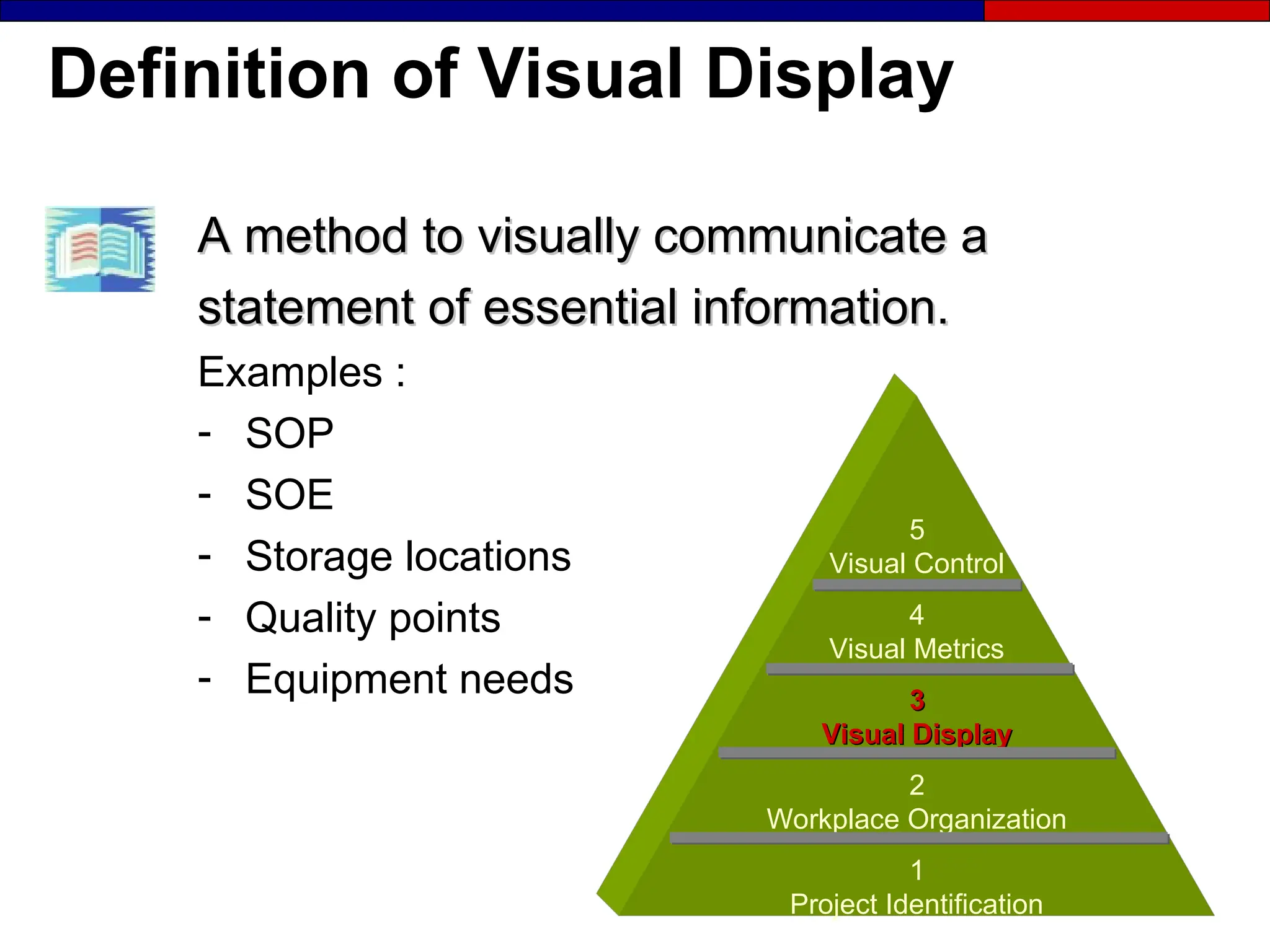 Definition of Visual Display

A method to visually communicate a statement of essential information.

Examples :
- SOP
- SOE
- Storage locations
- Quality points
- Equipment needs

5
Visual Control

4
Visual Metrics

3
Visual Display

2
Workplace Organization

1
Project Identification